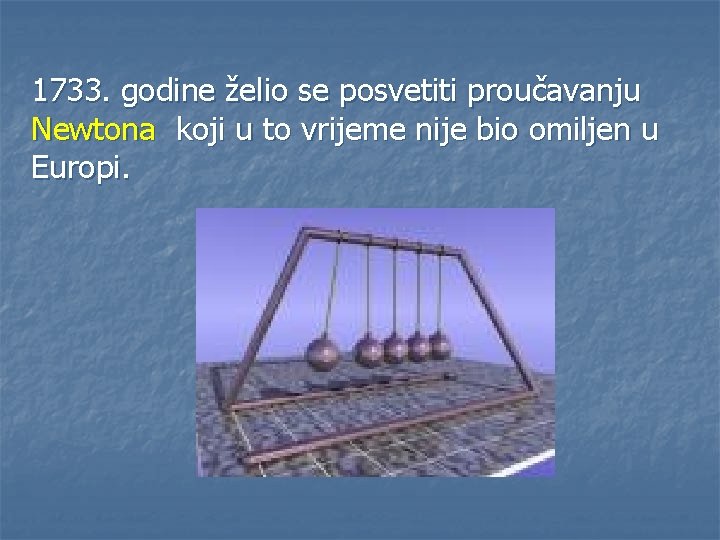 1733. godine želio se posvetiti proučavanju Newtona koji u to vrijeme nije bio omiljen u Europi.